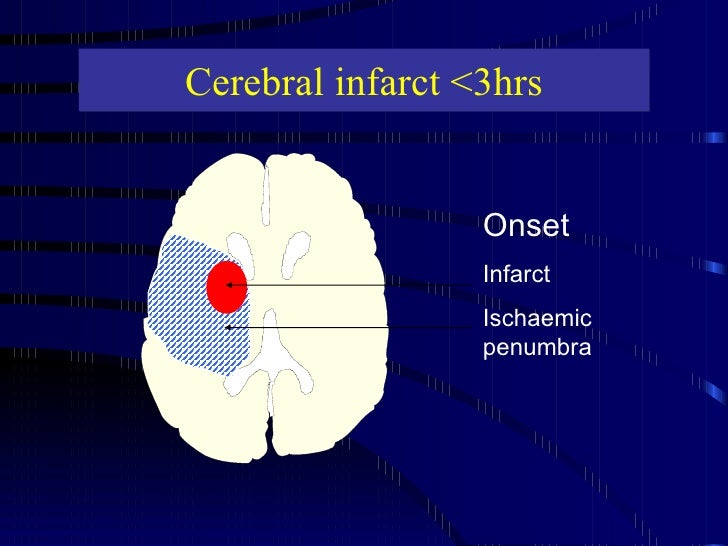 Cerebral infarct <3hrs

Onset

Infarct

Ischaemic penumbra